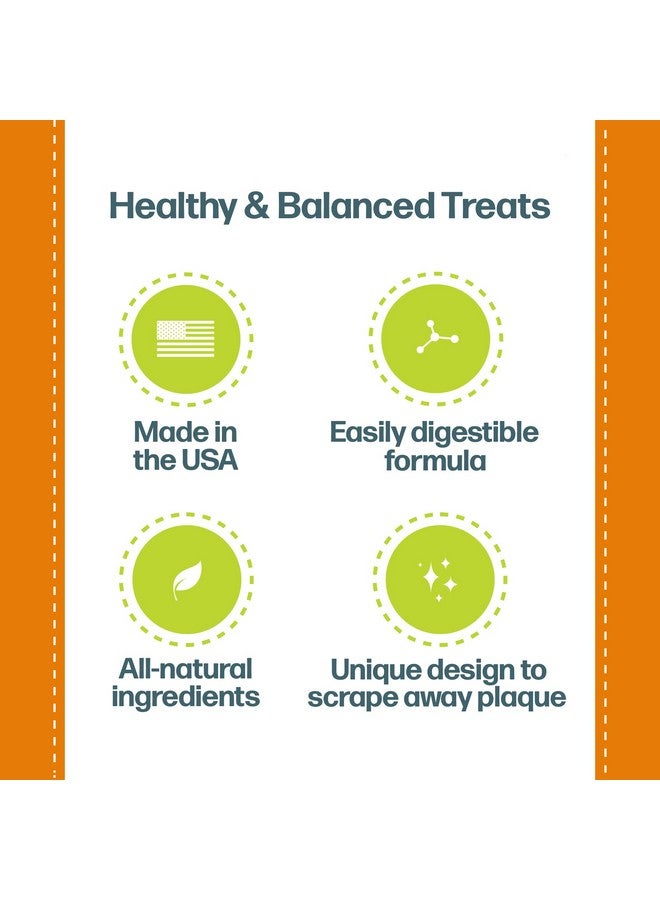 Healthy & Balanced Treats

Made in the USA

Easily digestible formula

All-natural ingredients

Unique design to scrape away plaque